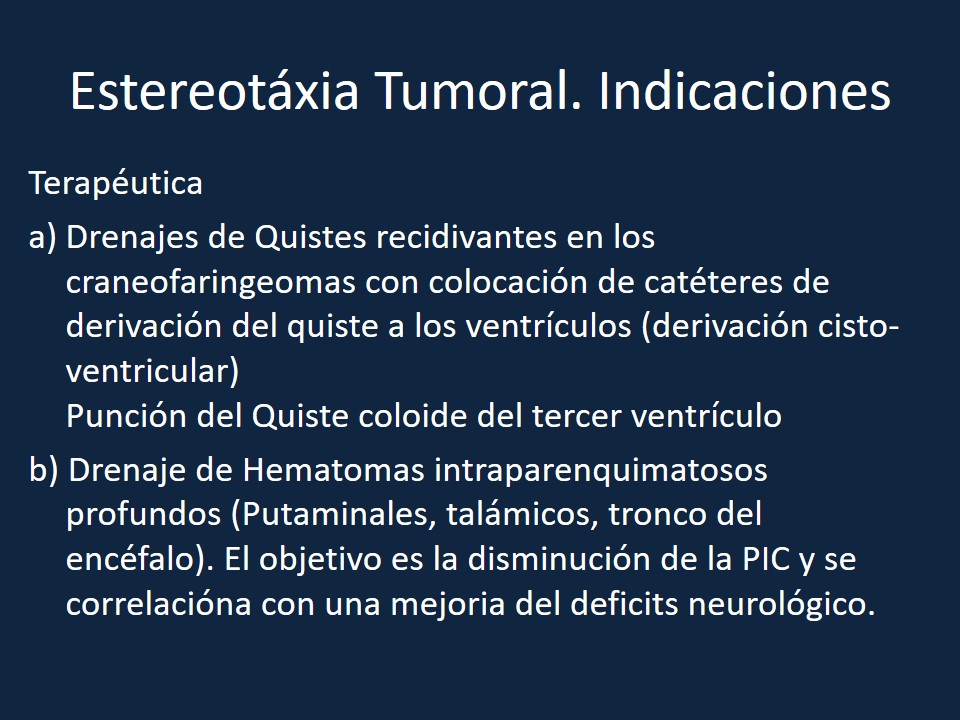 Estereotáxia Tumoral. Indicaciones

Terapéutica

a) Drenajes de Quistes recidivantes en los craneofaringeomas con colocación de catéteres de derivación del quiste a los ventrículos (derivación cisto-ventricular)
Punción del Quiste coloide del tercer ventrículo

b) Drenaje de Hematomas intraparenquimatosos profundos (Putaminales, talámicos, tronco del encéfalo). El objetivo es la disminución de la PIC y se correlacióna con una mejoria del deficits neurológico.